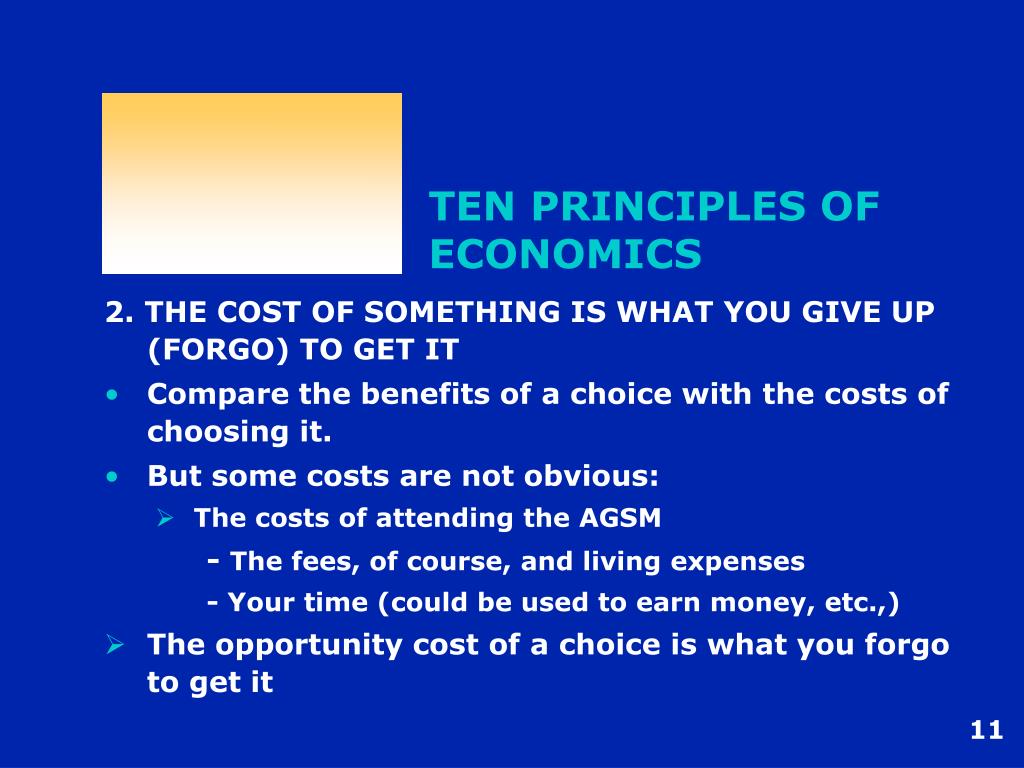 TEN PRINCIPLES OF ECONOMICS

2. THE COST OF SOMETHING IS WHAT YOU GIVE UP (FORGO) TO GET IT

• Compare the benefits of a choice with the costs of choosing it.

• But some costs are not obvious:

➢ The costs of attending the AGSM

- The fees, of course, and living expenses

- Your time (could be used to earn money, etc.,)

➢ The opportunity cost of a choice is what you forgo to get it

11